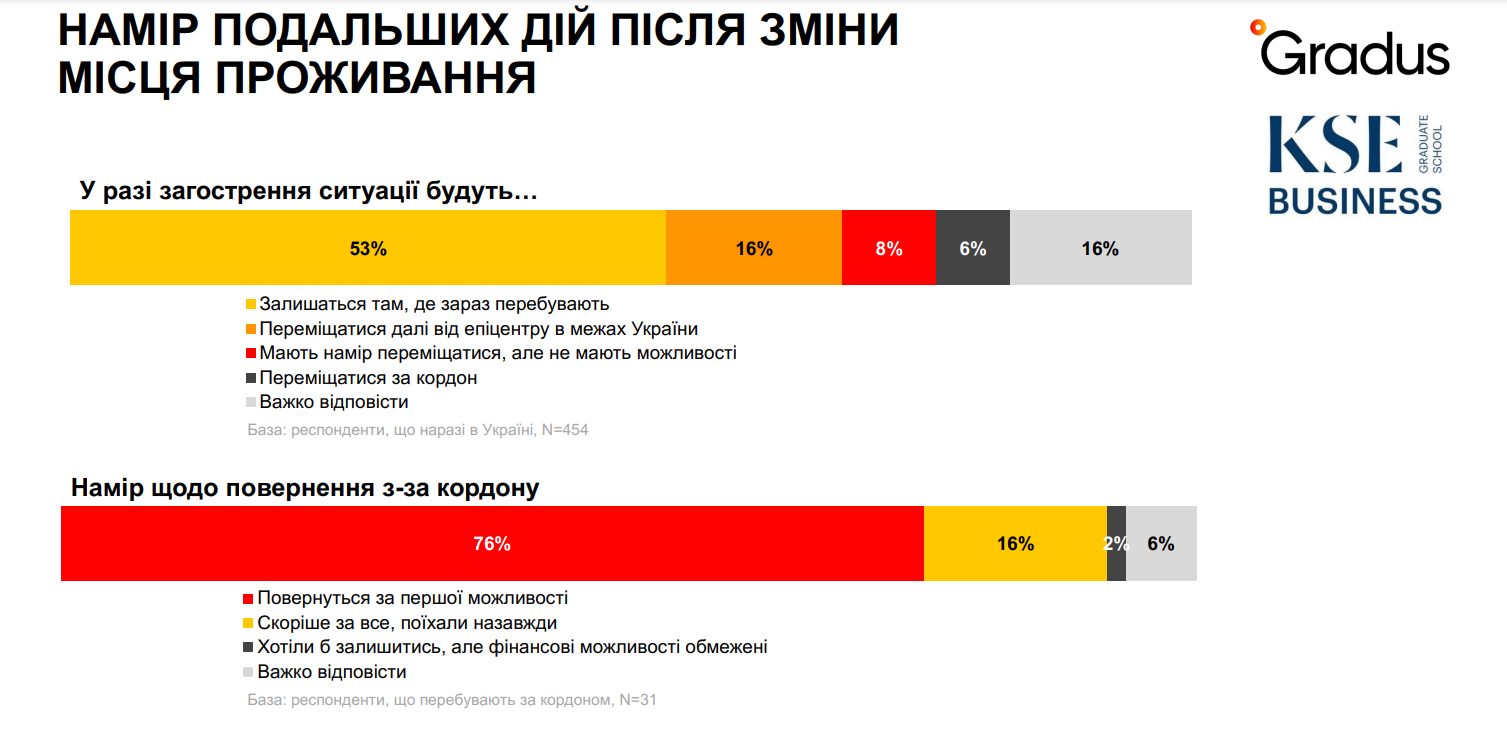 НАМІР ПОДАЛЬШИХ ДІЙ ПІСЛЯ ЗМІНИ МІСЦЯ ПРОЖИВАННЯ

Gradus

KSE GRADUATE SCHOOL BUSINESS

У разі загострення ситуації будуть…

53%
16%
8%
6%
16%

Залишаться там, де зараз перебувають
Переміщатися далі від епіцентру в межах України
Мають намір переміщатися, але не мають можливості
Переміщатися за кордон
Важко відповісти

База: респонденти, що наразі в Україні, N=454

Намір щодо повернення з-за кордону

76%
16%
2%
6%

Повернуться за першої можливості
Скоріше за все, поїхали назавжди
Хотіли б залишитись, але фінансові можливості обмежені
Важко відповісти

База: респонденти, що перебувають за кордоном, N=31